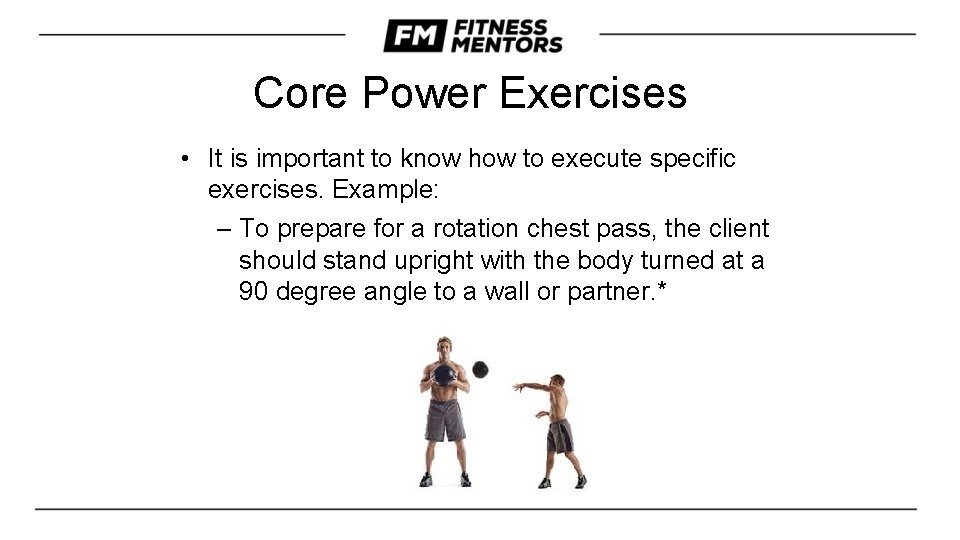 FM FITNESS MENTORS

Core Power Exercises

• It is important to know how to execute specific exercises. Example:

– To prepare for a rotation chest pass, the client should stand upright with the body turned at a 90 degree angle to a wall or partner.*